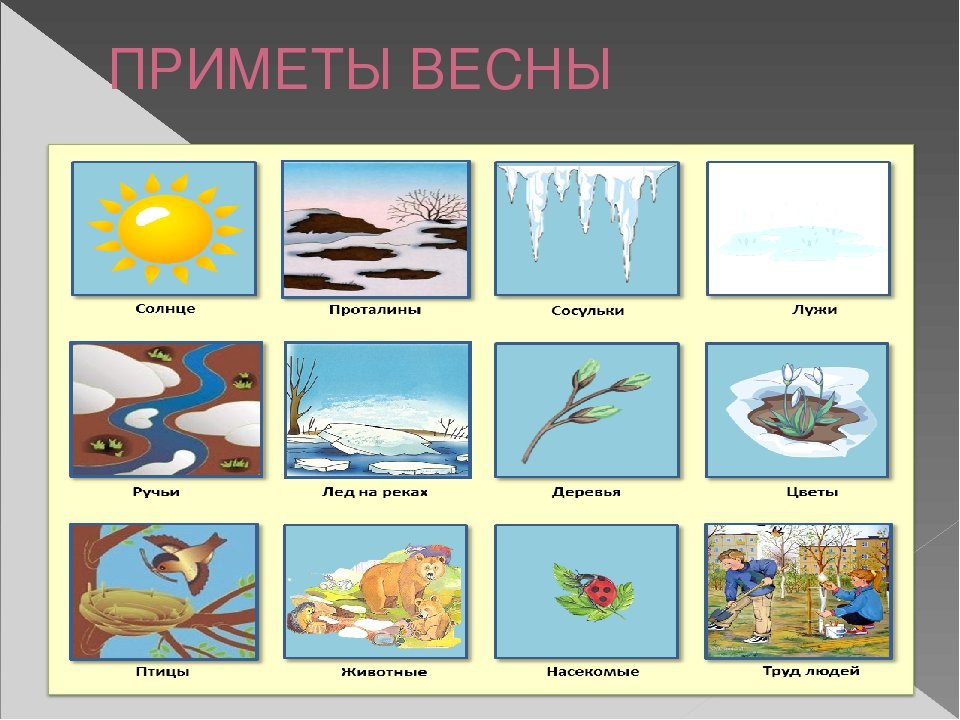 ПРИМЕТЫ ВЕСНЫ

Солнце

Проталины

Сосульки

Лужи

Ручьи

Лед на реках

Деревья

Цветы

Птицы

Животные

Насекомые

Труд людей